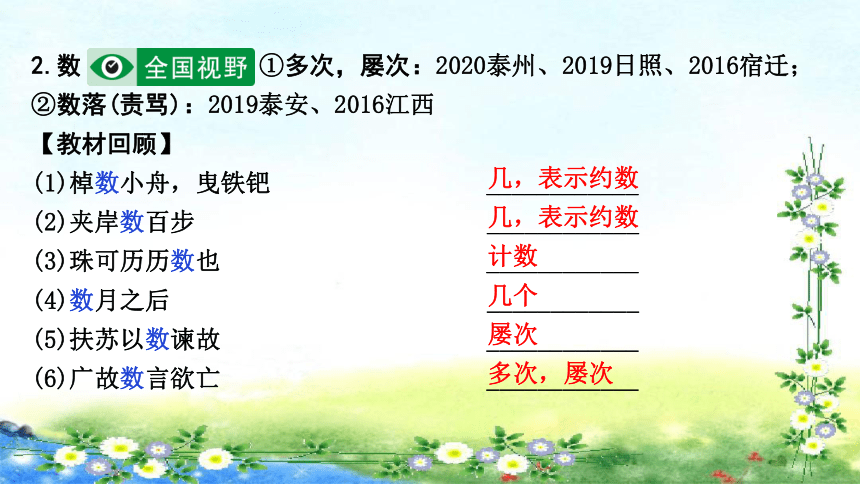 2. 数 全国视野 ①多次，屡次：2020泰州、2019日照、2016宿迁；②数落(责骂)：2019泰安、2016江西

【教材回顾】

(1)棹数小舟，曳铁钯 几，表示约数

(2)夹岸数百步 几，表示约数

(3)珠可历历数也 计数

(4)数月之后 几个

(5)扶苏以数谏故 屡次

(6)广故数言欲亡 多次，屡次